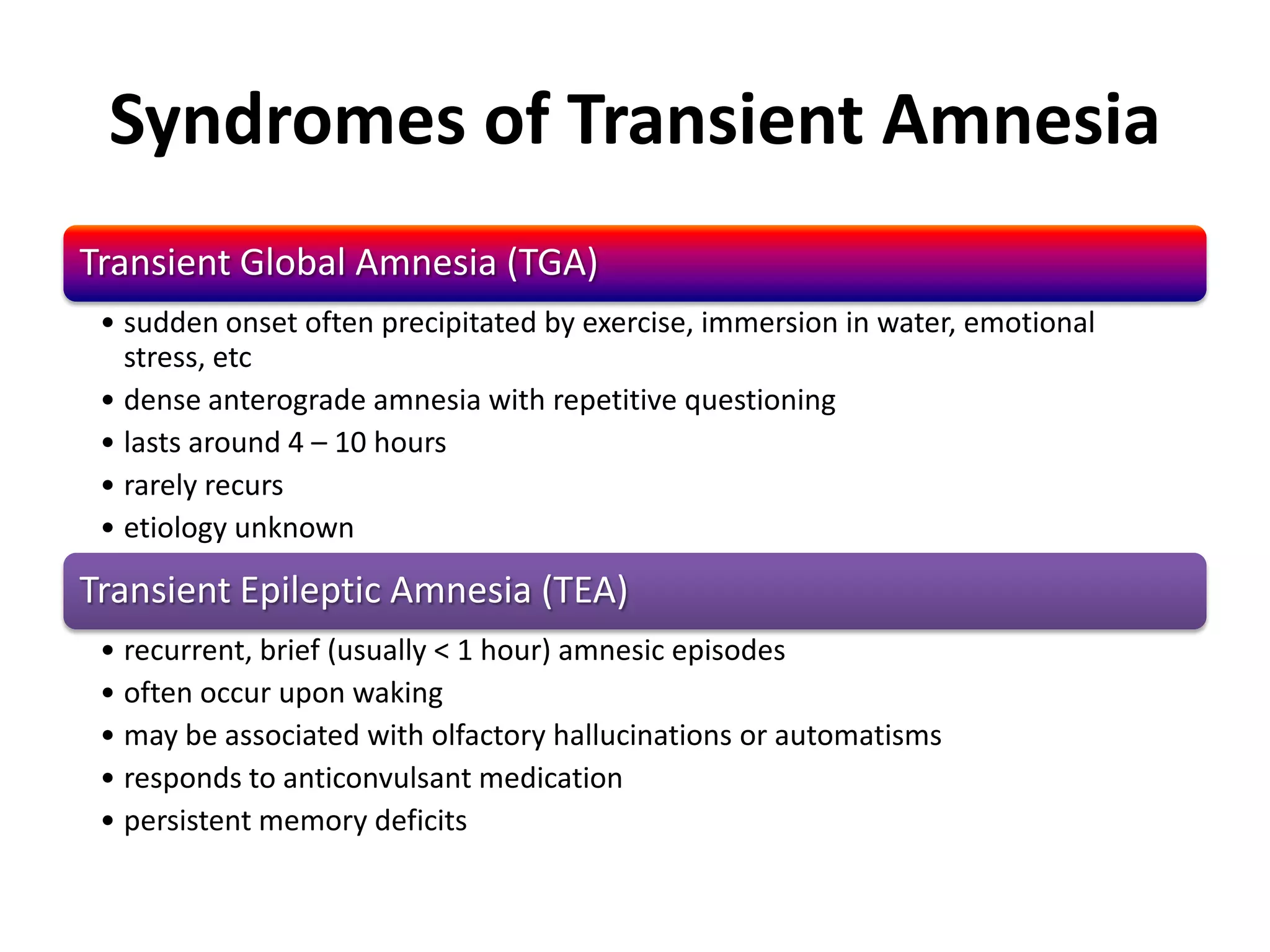 Syndromes of Transient Amnesia

Transient Global Amnesia (TGA)

• sudden onset often precipitated by exercise, immersion in water, emotional stress, etc
• dense anterograde amnesia with repetitive questioning
• lasts around 4 – 10 hours
• rarely recurs
• etiology unknown

Transient Epileptic Amnesia (TEA)

• recurrent, brief (usually < 1 hour) amnesic episodes
• often occur upon waking
• may be associated with olfactory hallucinations or automatisms
• responds to anticonvulsant medication
• persistent memory deficits